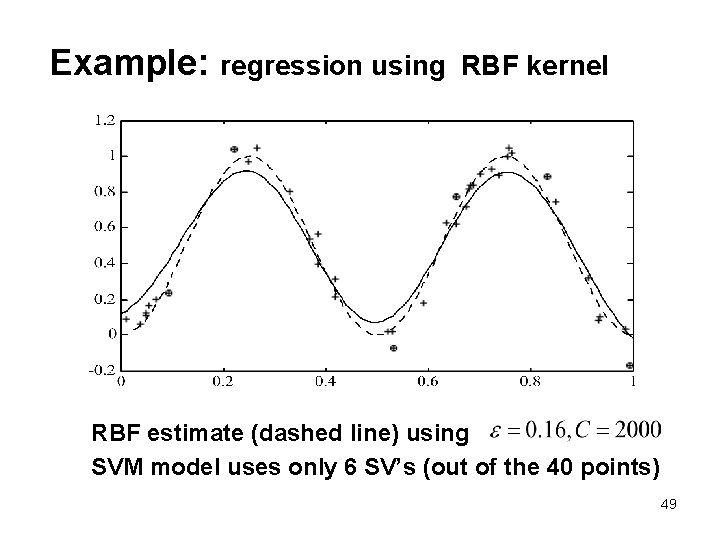 Example: regression using RBF kernel

1.2
1
0.8
0.6
0.4
0.2
0
-0.2
0
0.2
0.4
0.6
0.8
1

RBF estimate (dashed line) using $\varepsilon = 0.16, C = 2000$
SVM model uses only 6 SV's (out of the 40 points)

49